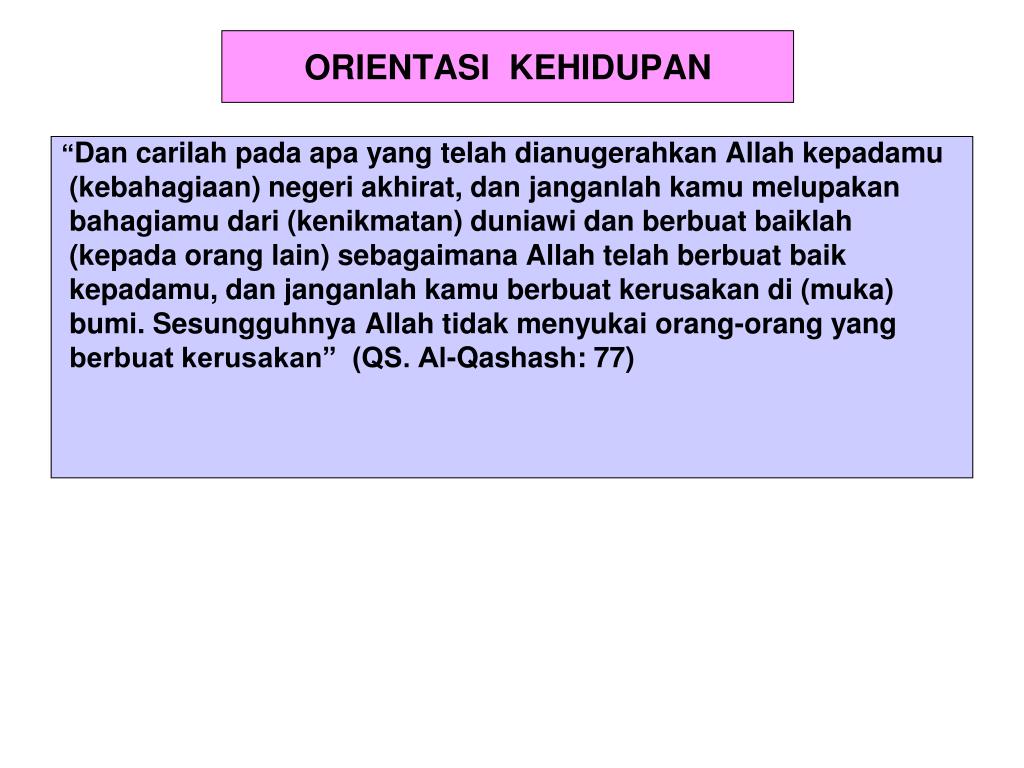 ORIENTASI KEHIDUPAN

“Dan carilah pada apa yang telah dianugerahkan Allah kepadamu (kebahagiaan) negeri akhirat, dan janganlah kamu melupakan bahagiamu dari (kenikmatan) duniawi dan berbuat baiklah (kepada orang lain) sebagaimana Allah telah berbuat baik kepadamu, dan janganlah kamu berbuat kerusakan di (muka) bumi. Sesungguhnya Allah tidak menyukai orang-orang yang berbuat kerusakan” (QS. Al-Qashash: 77)